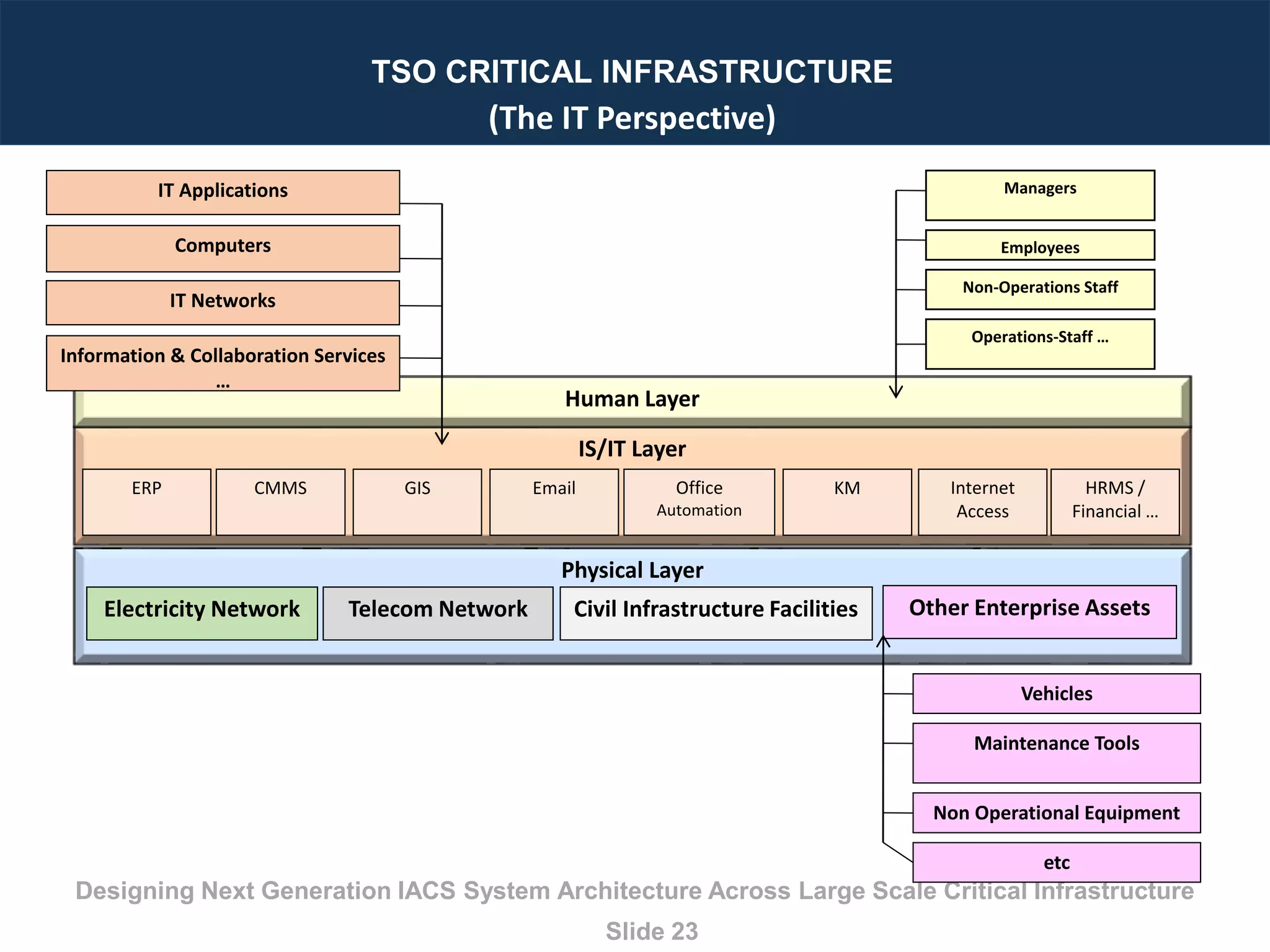 TSO CRITICAL INFRASTRUCTURE
(The IT Perspective)

IT Applications

Computers

IT Networks

Information & Collaboration Services …

Managers

Employees

Non-Operations Staff

Operations-Staff …

Human Layer

IS/IT Layer

ERP

CMMS

GIS

Email

Office Automation

KM

Internet Access

HRMS / Financial …

Physical Layer

Electricity Network

Telecom Network

Civil Infrastructure Facilities

Other Enterprise Assets

Vehicles

Maintenance Tools

Non Operational Equipment

etc

Designing Next Generation IACS System Architecture Across Large Scale Critical Infrastructure
Slide 23